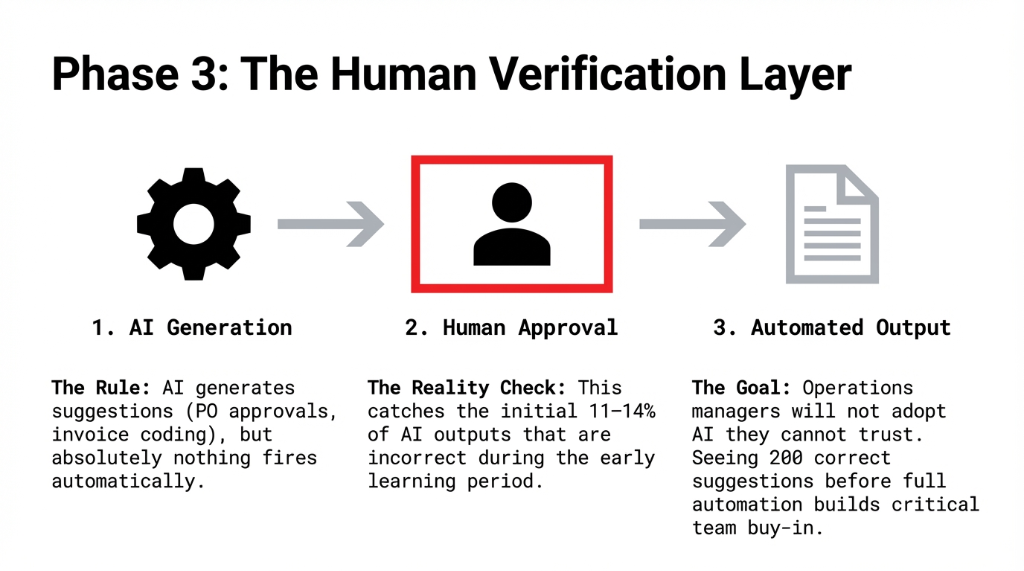 Phase 3: The Human Verification Layer

1. AI Generation

The Rule: AI generates suggestions (PO approvals, invoice coding), but absolutely nothing fires automatically.

2. Human Approval

The Reality Check: This catches the initial 11–14% of AI outputs that are incorrect during the early learning period.

3. Automated Output

The Goal: Operations managers will not adopt AI they cannot trust. Seeing 200 correct suggestions before full automation builds critical team buy-in.